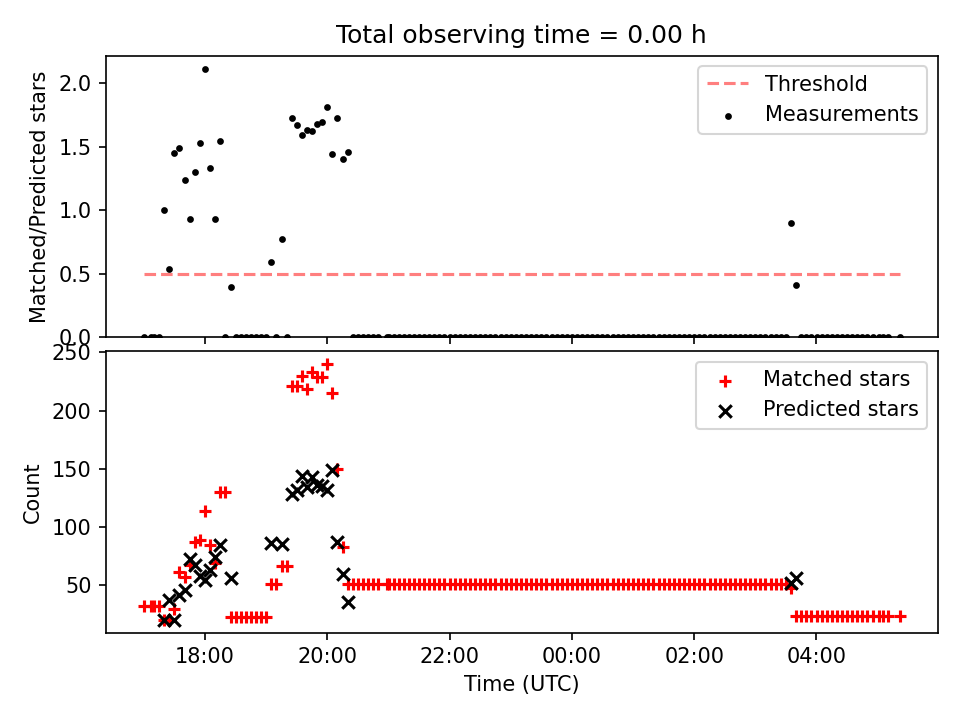 Total observing time = 0.00 h

Matched/Predicted stars

2.0
1.5
1.0
0.5
0.0

Threshold
Measurements

Count

250
200
150
100
50

Matched stars
Predicted stars

18:00
20:00
22:00
00:00
02:00
04:00

Time (UTC)